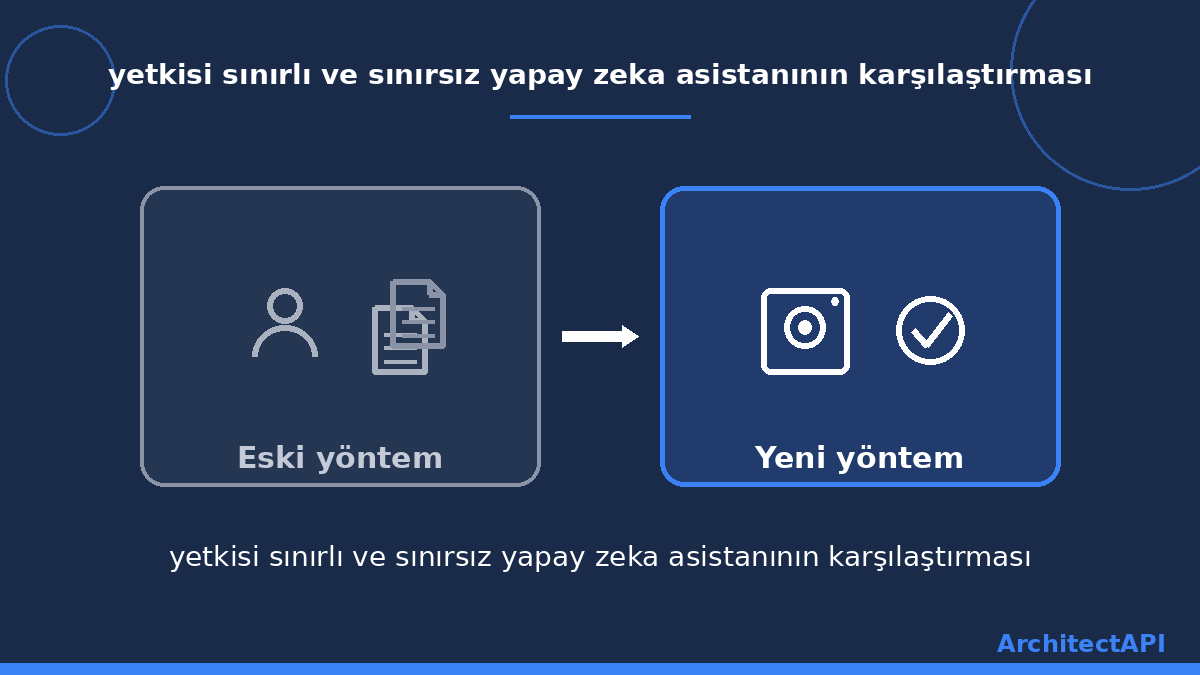 yetkisi sınırlı ve sınırsız yapay zeka asistanının karşılaştırması

Eski yöntem

Yeni yöntem

yetkisi sınırlı ve sınırsız yapay zeka asistanının karşılaştırması

ArchitectAPI